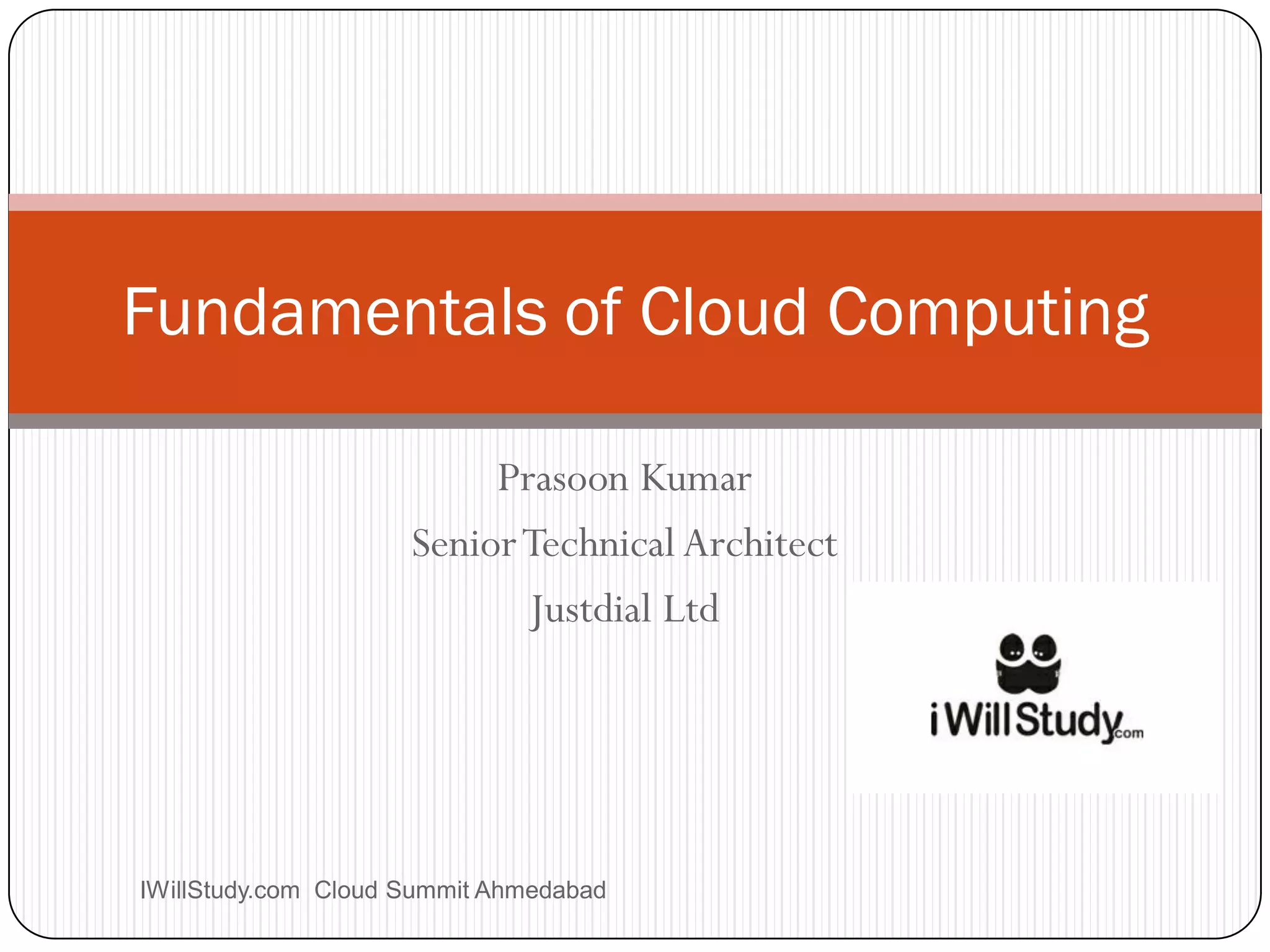 Fundamentals of Cloud Computing

Prasoon Kumar

Senior Technical Architect

Justdial Ltd

iWillStudy.com

IWillStudy.com Cloud Summit Ahmedabad